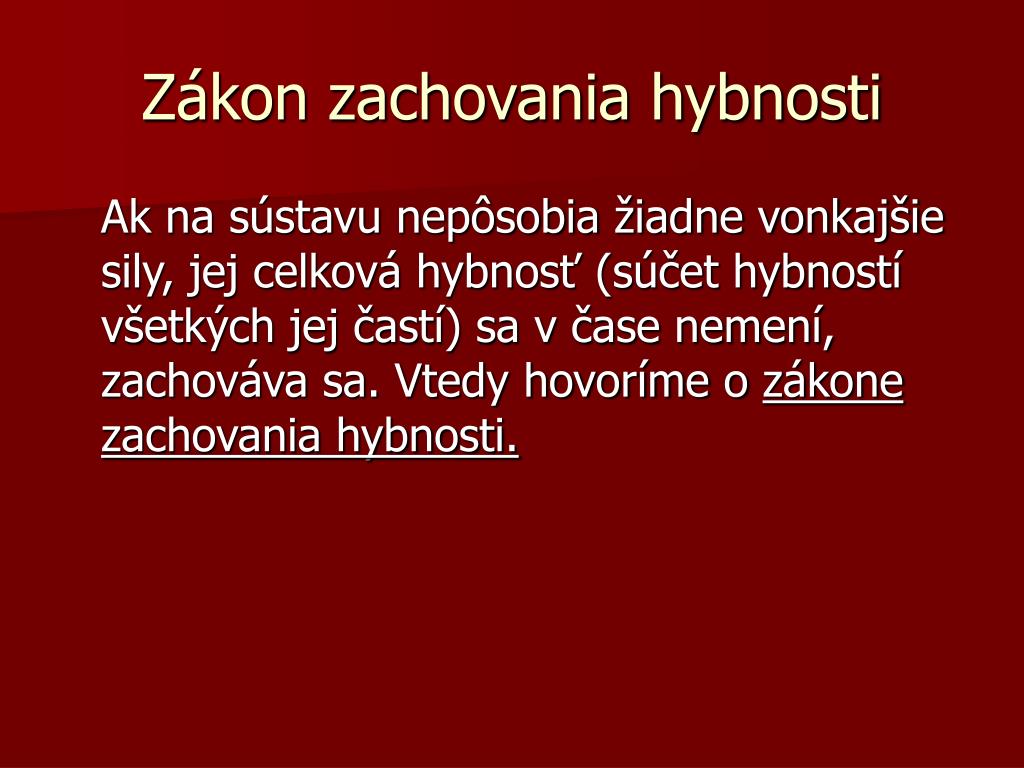 Zákon zachovania hybnosti

Ak na sústavu nepôsobia žiadne vonkajšie sily, jej celková hybnosť (súčet hybností všetkých jej častí) sa v čase nemení, zachováva sa. Vtedy hovoríme o zákone zachovania hybnosti.